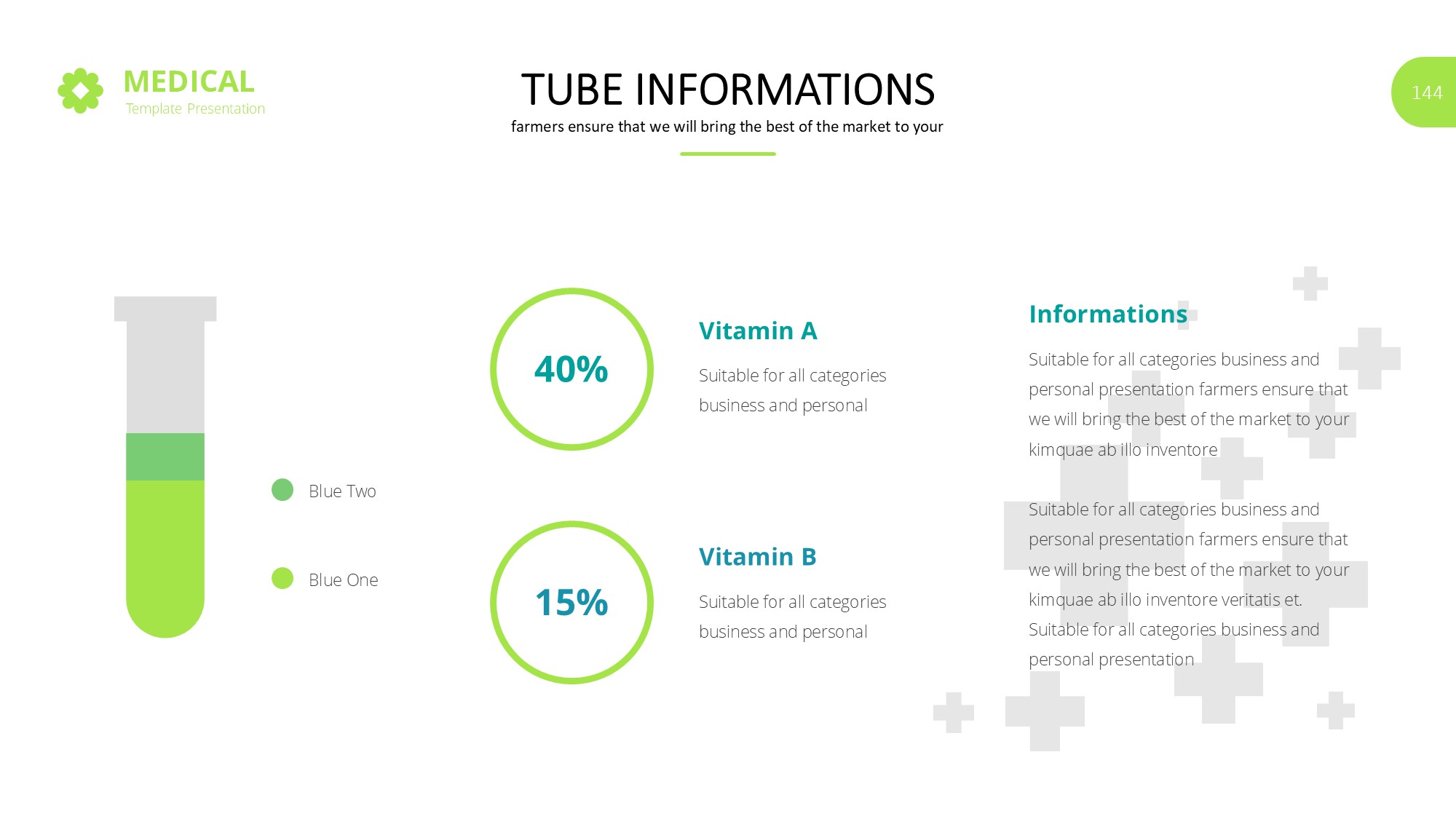 MEDICAL
Template Presentation

TUBE INFORMATIONS
farmers ensure that we will bring the best of the market to your

144

Blue Two

Blue One

40%

Vitamin A
Suitable for all categories business and personal

15%

Vitamin B
Suitable for all categories business and personal

Informations
Suitable for all categories business and personal presentation farmers ensure that we will bring the best of the market to your kimquae ab illo inventore

Suitable for all categories business and personal presentation farmers ensure that we will bring the best of the market to your kimquae ab illo inventore veritatis et. Suitable for all categories business and personal presentation